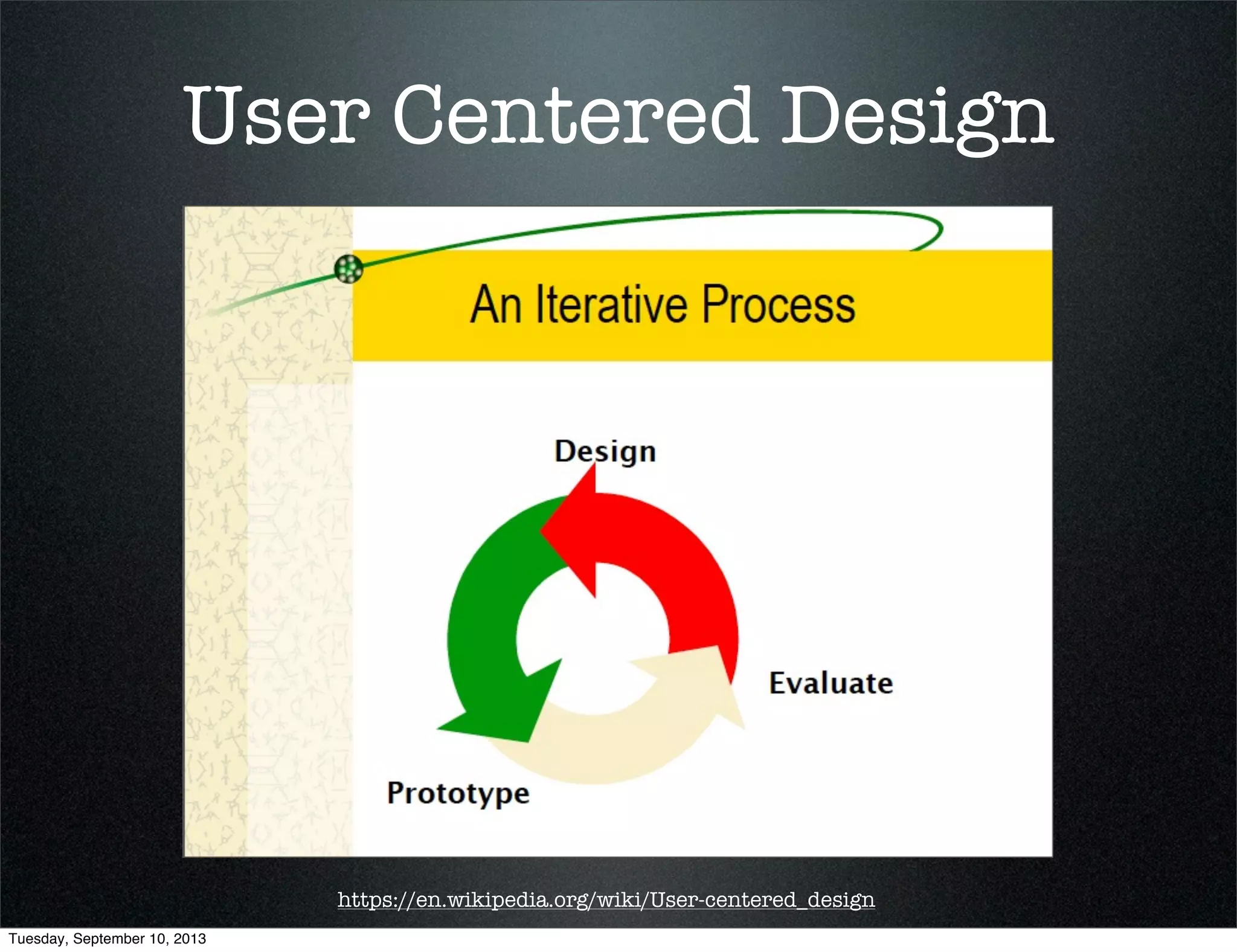 User Centered Design

An Iterative Process

Design

Evaluate

Prototype

https://en.wikipedia.org/wiki/User-centered_design

Tuesday, September 10, 2013